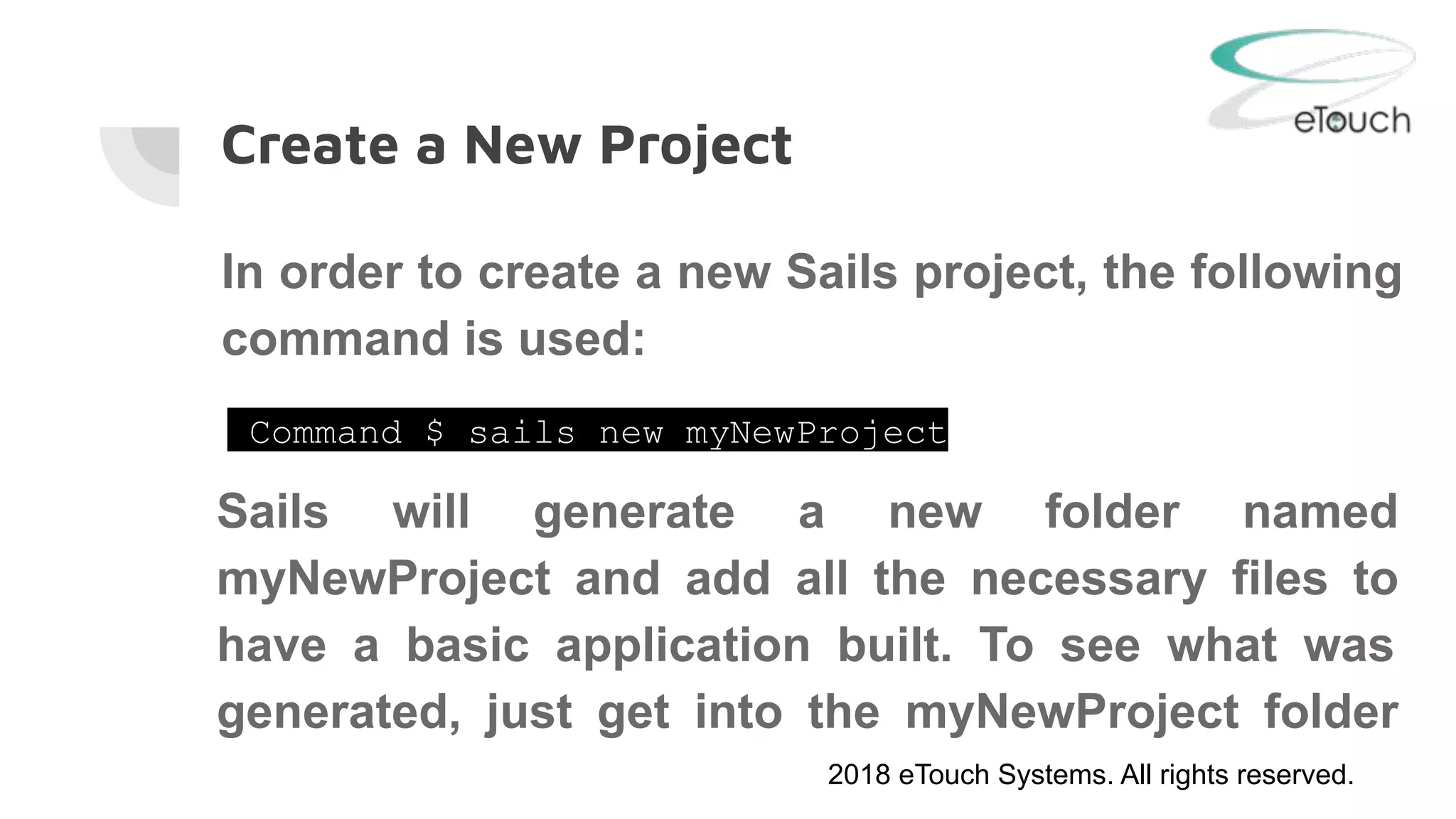 eTouch

Create a New Project

In order to create a new Sails project, the following command is used:

Command $ sails new myNewProject

Sails will generate a new folder named myNewProject and add all the necessary files to have a basic application built. To see what was generated, just get into the myNewProject folder

2018 eTouch Systems. All rights reserved.